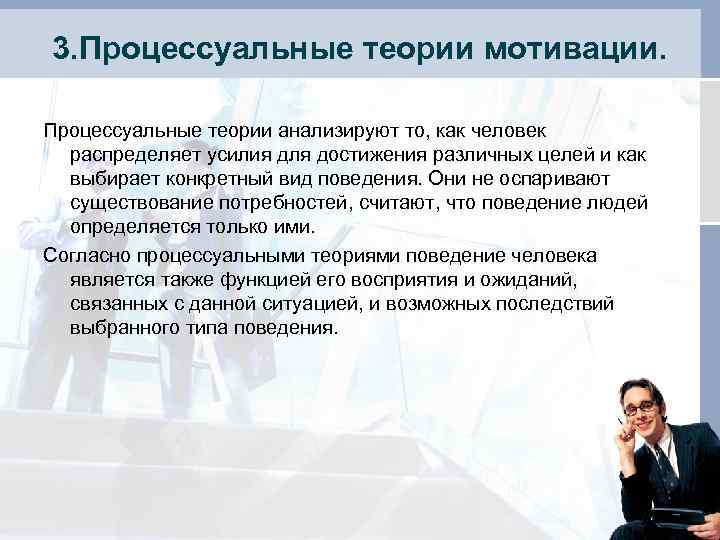 3.Процессуальные теории мотивации.

Процессуальные теории анализируют то, как человек распределяет усилия для достижения различных целей и как выбирает конкретный вид поведения. Они не оспаривают существование потребностей, считают, что поведение людей определяется только ими.

Согласно процессуальными теориями поведение человека является также функцией его восприятия и ожиданий, связанных с данной ситуацией, и возможных последствий выбранного типа поведения.